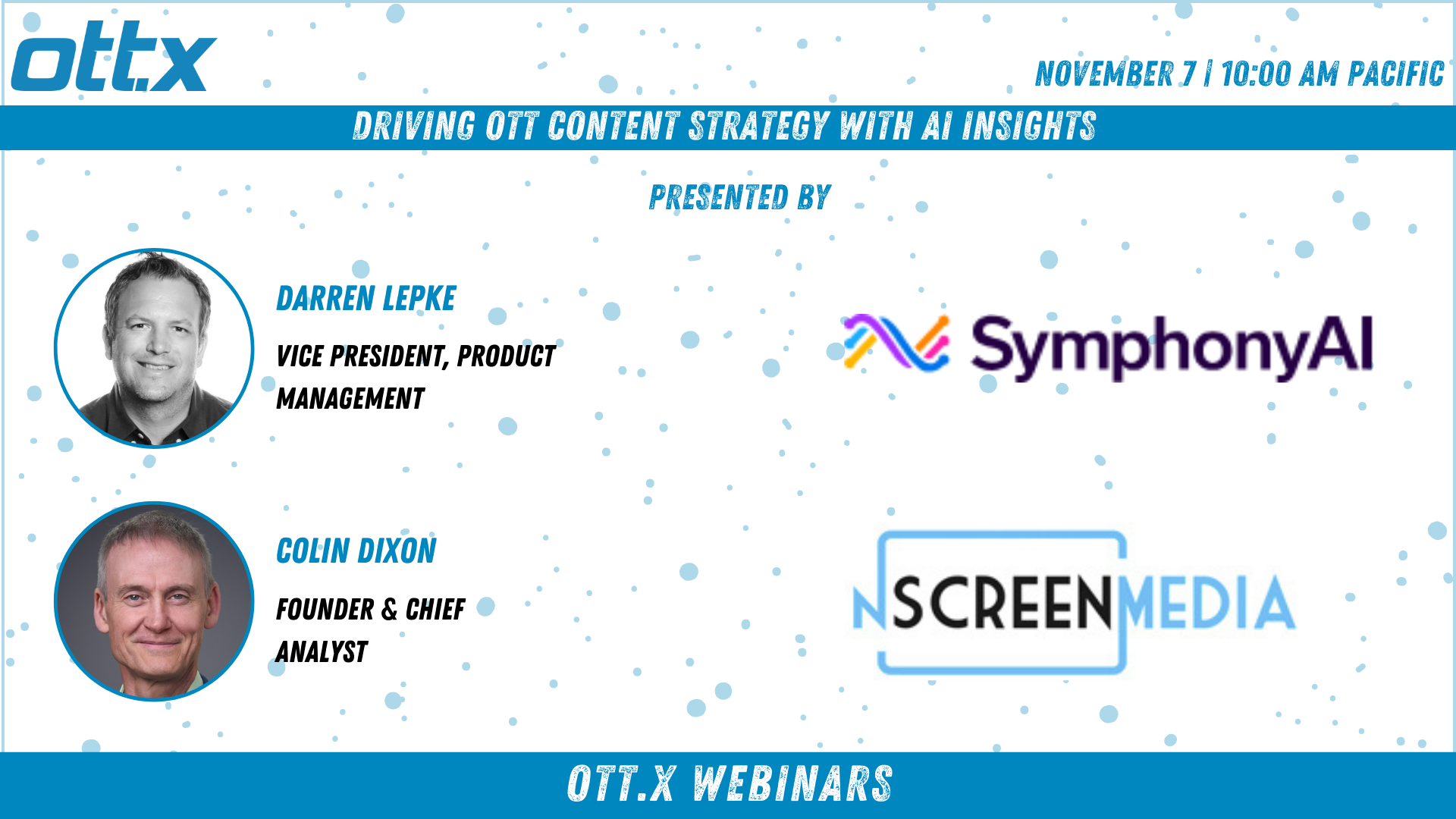 ott.x

NOVEMBER 7 | 10:00 AM PACIFIC

DRIVING OTT CONTENT STRATEGY WITH AI INSIGHTS

PRESENTED BY

DARREN LEPKE

VICE PRESIDENT, PRODUCT MANAGEMENT

SymphonyAI

COLIN DIXON

FOUNDER & CHIEF ANALYST

NSCREENMEDIA

OTT.X WEBINARS